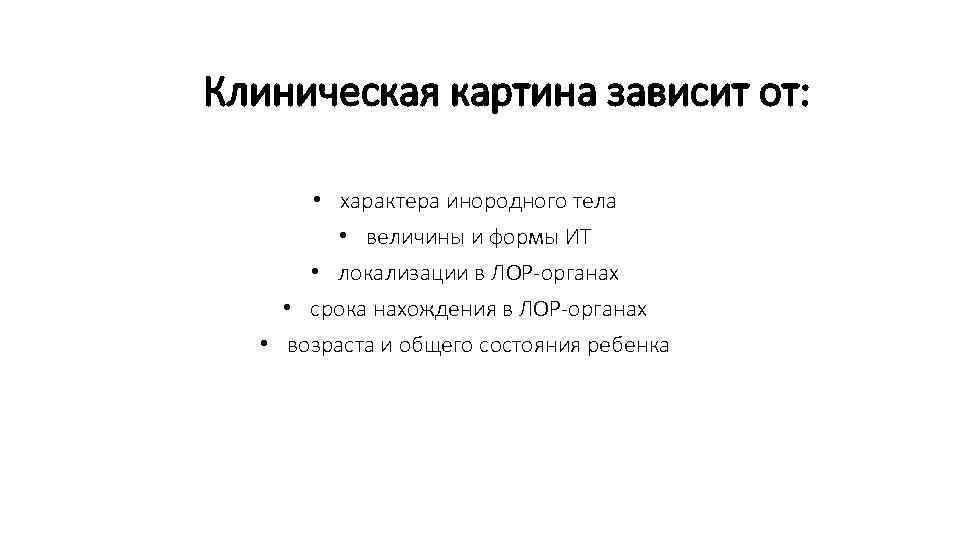 Клиническая картина зависит от:

• характера инородного тела
• величины и формы ИТ
• локализации в ЛОР-органах
• срока нахождения в ЛОР-органах
• возраста и общего состояния ребенка